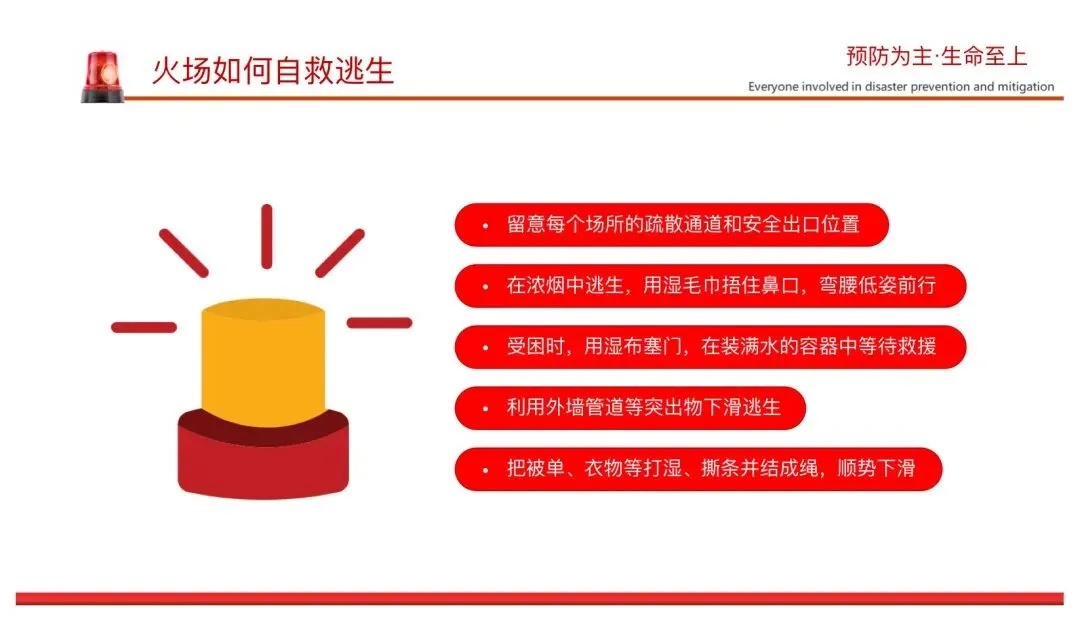 火场如何自救逃生

预防为主·生命至上

Everyone involved in disaster prevention and mitigation

• 留意每个场所的疏散通道和安全出口位置

• 在浓烟中逃生，用湿毛巾捂住鼻口，弯腰低姿前行

• 受困时，用湿布塞门，在装满水的容器中等待救援

• 利用外墙管道等突出物下滑逃生

• 把被单、衣物等打湿、撕条并结成绳，顺势下滑